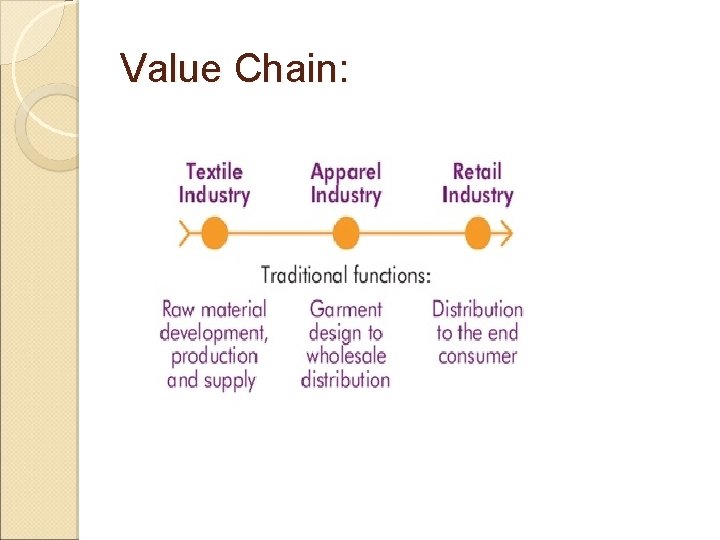 Value Chain:

Textile Industry

Apparel Industry

Retail Industry

Traditional functions:

Raw material development, production and supply

Garment design to wholesale distribution

Distribution to the end consumer